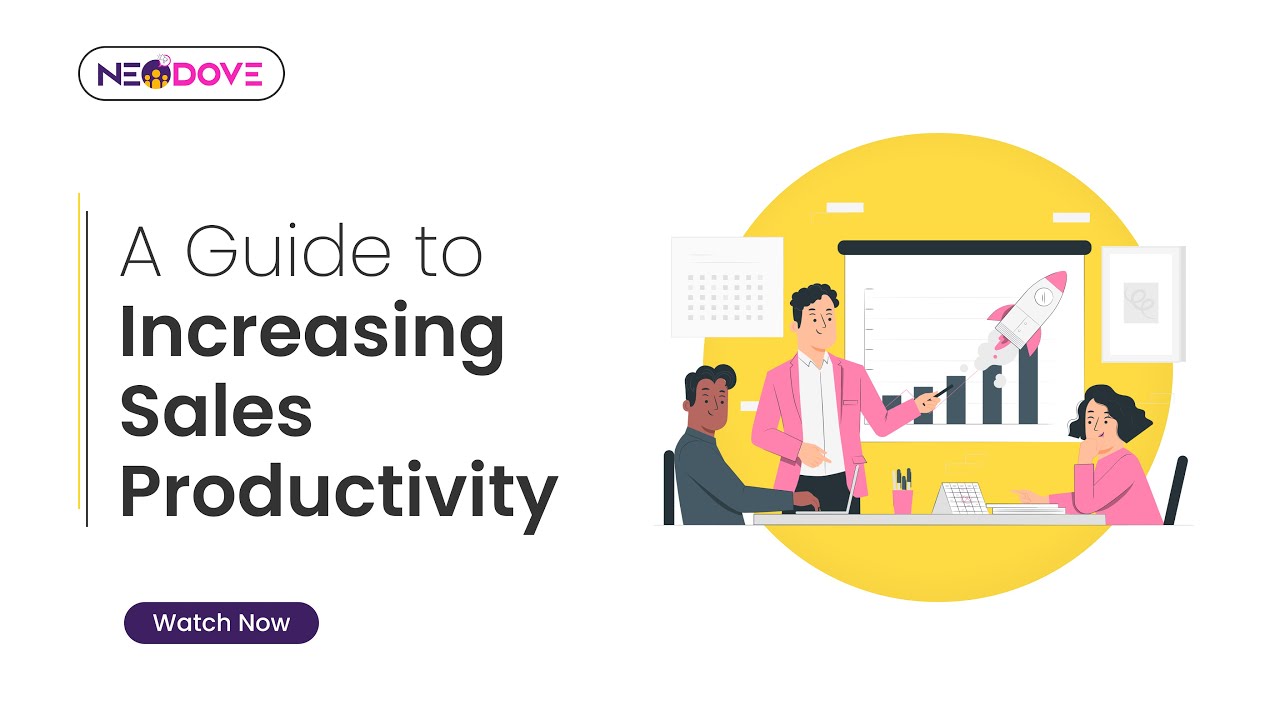 NEODOVE

A Guide to
Increasing Sales Productivity

Watch Now